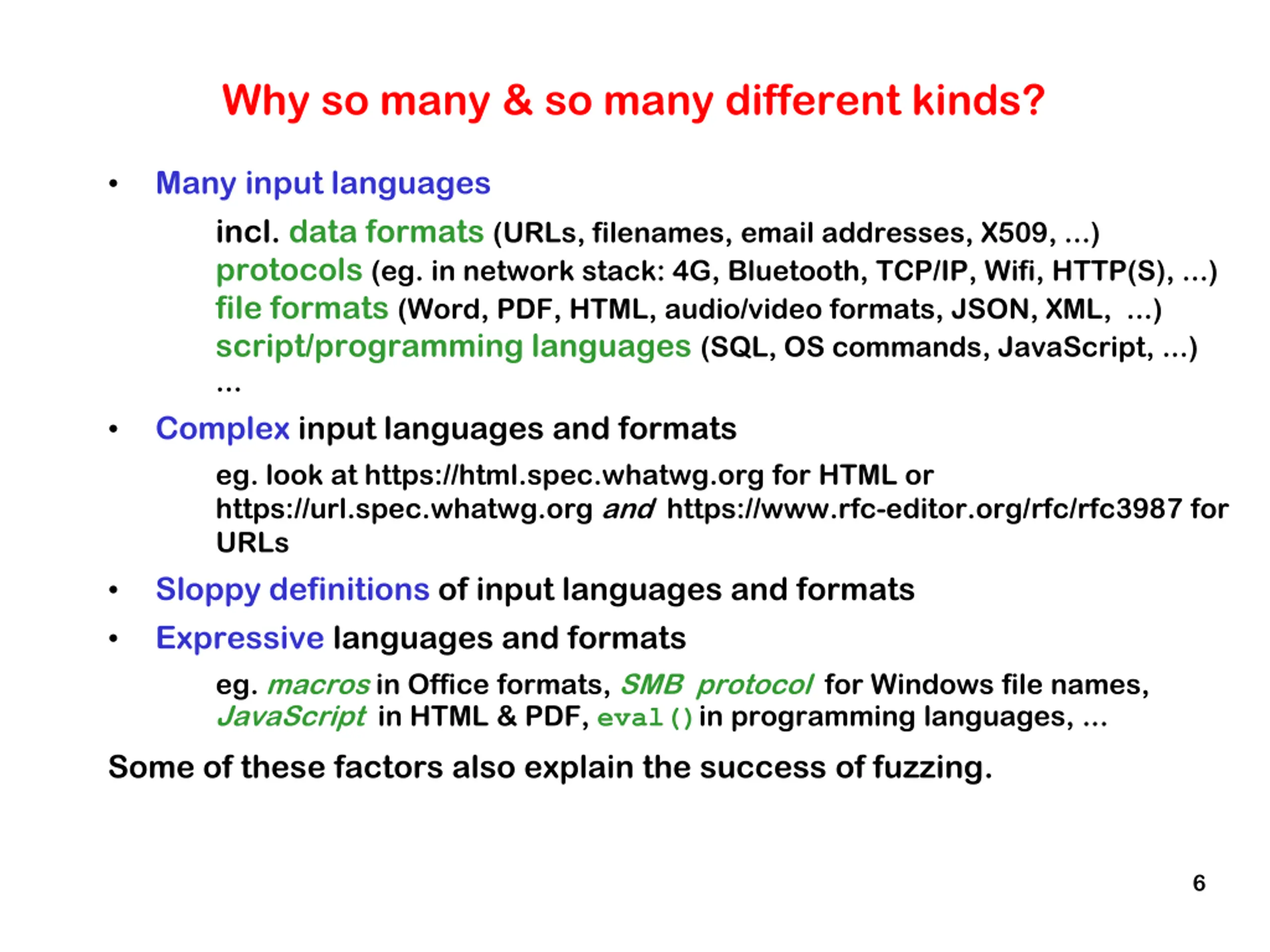 Why so many & so many different kinds?

• Many input languages

incl. data formats (URLs, filenames, email addresses, X509, ...)
protocols (eg. in network stack: 4G, Bluetooth, TCP/IP, Wifi, HTTP(S), ...)
file formats (Word, PDF, HTML, audio/video formats, JSON, XML, ...)
script/programming languages (SQL, OS commands, JavaScript, ...)
...

• Complex input languages and formats

eg. look at https://html.spec.whatwg.org for HTML or https://url.spec.whatwg.org and https://www.rfc-editor.org/rfc/rfc3987 for URLs

• Sloppy definitions of input languages and formats

• Expressive languages and formats

eg. macros in Office formats, SMB protocol for Windows file names, JavaScript in HTML & PDF, eval() in programming languages, ...

Some of these factors also explain the success of fuzzing.

6